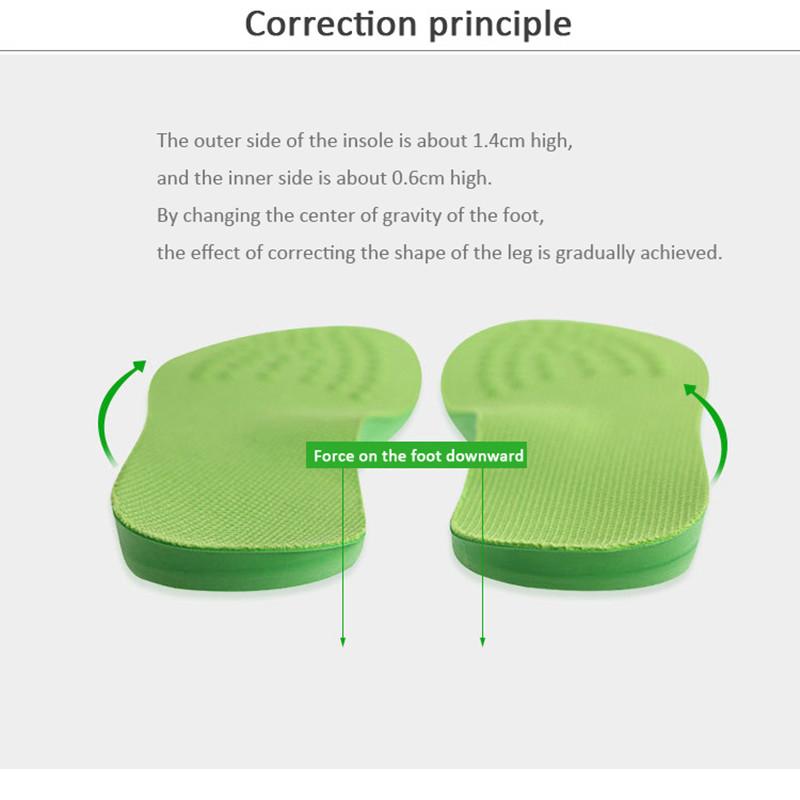 Correction principle

The outer side of the insole is about 1.4cm high,
and the inner side is about 0.6cm high.
By changing the center of gravity of the foot,
the effect of correcting the shape of the leg is gradually achieved.

Force on the foot downward